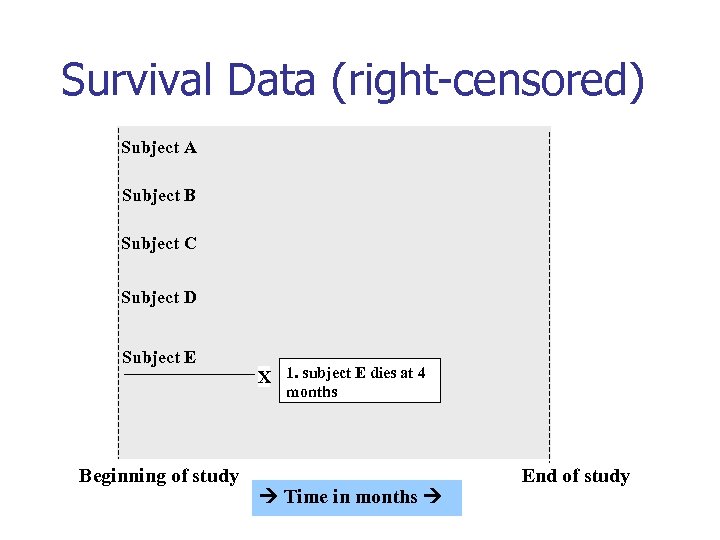 Survival Data (right-censored)

Subject A

Subject B

Subject C

Subject D

Subject E

X

1. subject E dies at 4 months

Beginning of study

End of study

→ Time in months →